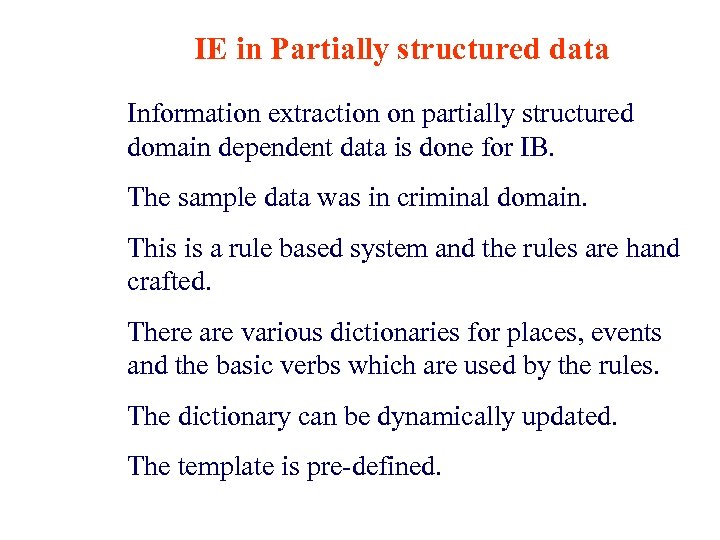 IE in Partially structured data

Information extraction on partially structured domain dependent data is done for IB.

The sample data was in criminal domain.

This is a rule based system and the rules are hand crafted.

There are various dictionaries for places, events and the basic verbs which are used by the rules.

The dictionary can be dynamically updated.

The template is pre-defined.